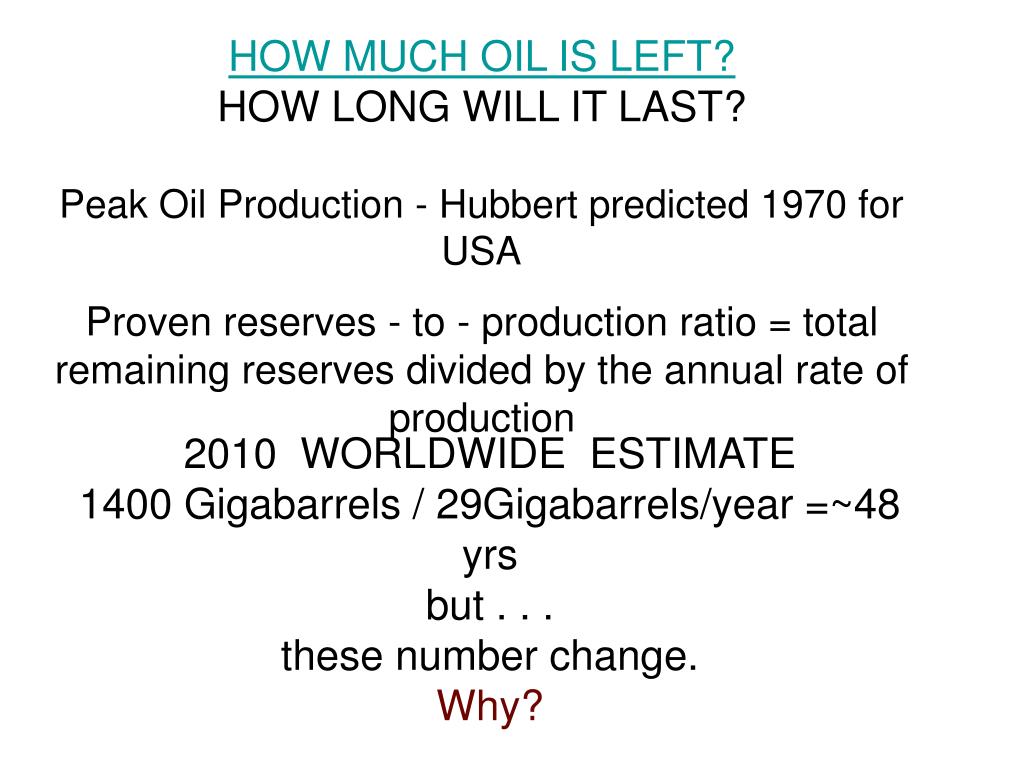 HOW MUCH OIL IS LEFT?
HOW LONG WILL IT LAST?

Peak Oil Production - Hubbert predicted 1970 for USA

Proven reserves - to - production ratio = total remaining reserves divided by the annual rate of production

2010 WORLDWIDE ESTIMATE
1400 Gigabarrels / 29Gigabarrels/year =~48 yrs
but . . .
these number change.
Why?